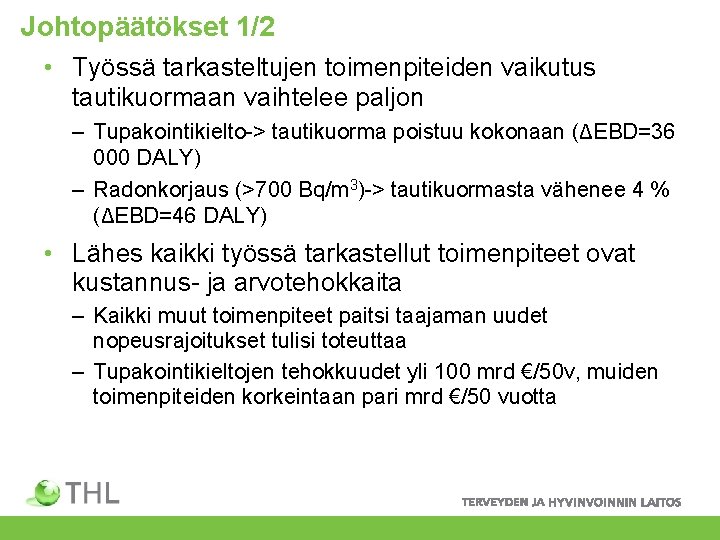 Johtopäätökset 1/2

• Työssä tarkasteltujen toimenpiteiden vaikutus tautikuormaan vaihtelee paljon

– Tupakointikielto-> tautikuorma poistuu kokonaan (ΔEBD=36 000 DALY)

– Radonkorjaus (>700 Bq/m$^3$)-> tautikuormasta vähenee 4 % (ΔEBD=46 DALY)

• Lähes kaikki työssä tarkastellut toimenpiteet ovat kustannus- ja arvotehokkaita

– Kaikki muut toimenpiteet paitsi taajaman uudet nopeusrajoitukset tulisi toteuttaa

– Tupakointikieltojen tehokkuudet yli 100 mrd €/50v, muiden toimenpiteiden korkeintaan pari mrd €/50 vuotta

THL

TERVEYDEN JA HYVINVOINNIN LAITOS